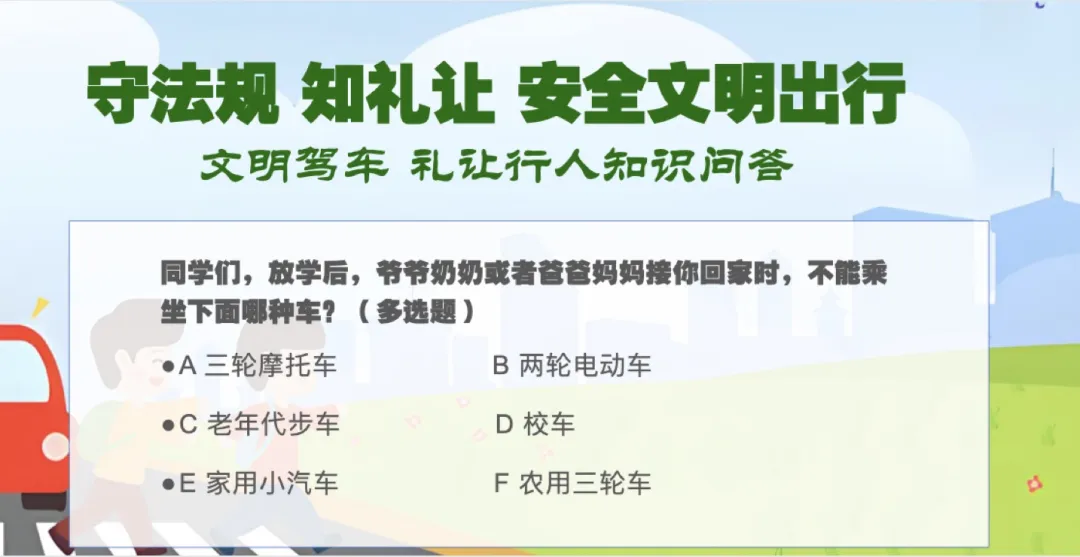 守法规 知礼让 安全文明出行

文明驾车 礼让行人知识问答

同学们，放学后，爷爷奶奶或者爸爸妈妈接你回家时，不能乘坐下面哪种车？（多选题）

●A 三轮摩托车　　B 两轮电动车

●C 老年代步车　　D 校车

●E 家用小汽车　　F 农用三轮车